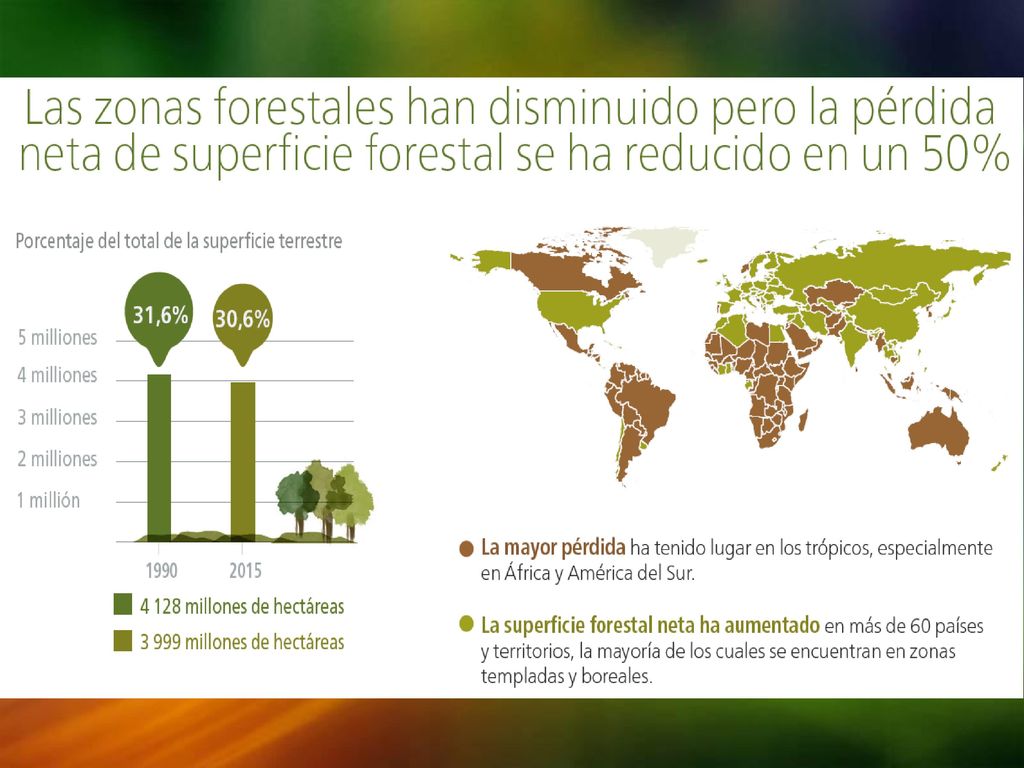 Las zonas forestales han disminuido pero la pérdida neta de superficie forestal se ha reducido en un 50%

Porcentaje del total de la superficie terrestre

31,6%

30,6%

5 milliones
4 milliones
3 milliones
2 milliones
1 millión

1990
2015

4 128 millones de hectáreas
3 999 millones de hectáreas

La mayor pérdida ha tenido lugar en los trópicos, especialmente en África y América del Sur.

La superficie forestal neta ha aumentado en más de 60 países y territorios, la mayoría de los cuales se encuentran en zonas templadas y boreales.